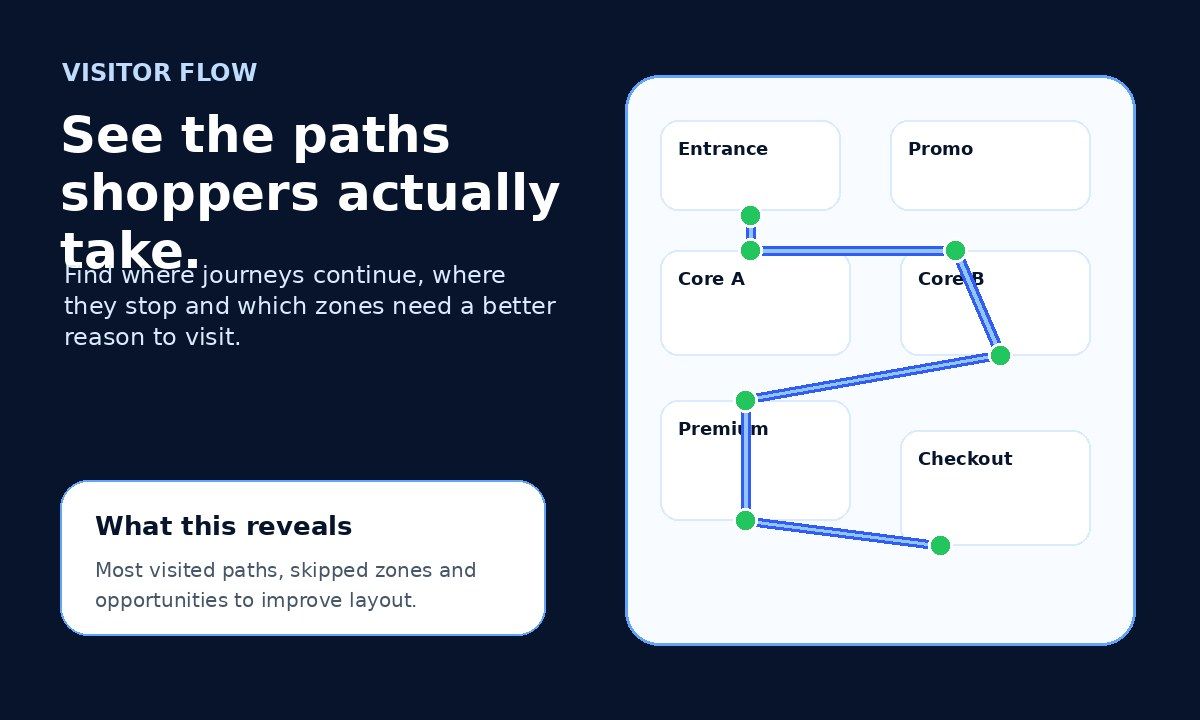 VISITOR FLOW

See the paths shoppers actually take.

Find where journeys continue, where they stop and which zones need a better reason to visit.

What this reveals

Most visited paths, skipped zones and opportunities to improve layout.

Entrance

Promo

Core A

Core B

Premium

Checkout